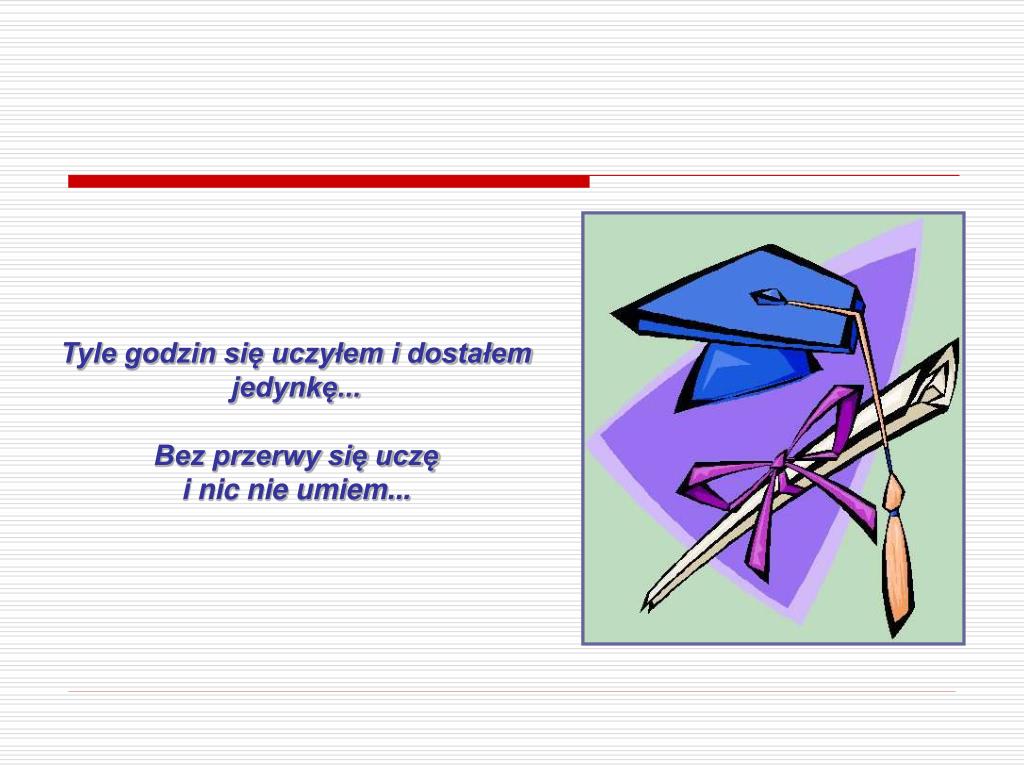 Tyle godzin się uczyłem i dostałem jedynkę...

Bez przerwy się uczę i nic nie umiem...